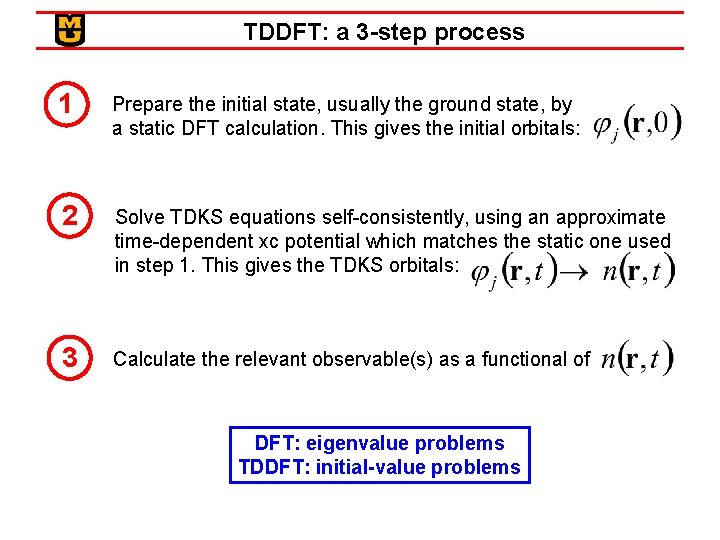 MU

TDDFT: a 3-step process

1 Prepare the initial state, usually the ground state, by a static DFT calculation. This gives the initial orbitals: $\varphi_j(\mathbf{r},0)$

2 Solve TDKS equations self-consistently, using an approximate time-dependent xc potential which matches the static one used in step 1. This gives the TDKS orbitals: $\varphi_j(\mathbf{r},t) \rightarrow n(\mathbf{r},t)$

3 Calculate the relevant observable(s) as a functional of $n(\mathbf{r},t)$

DFT: eigenvalue problems
TDDFT: initial-value problems